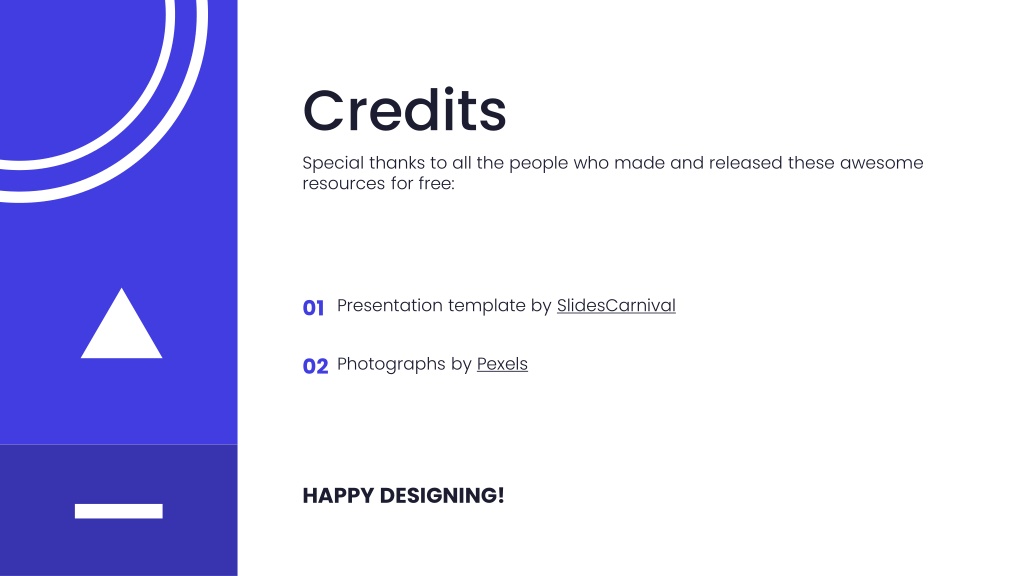 Credits

Special thanks to all the people who made and released these awesome resources for free:

01 Presentation template by SlidesCarnival

02 Photographs by Pexels

HAPPY DESIGNING!